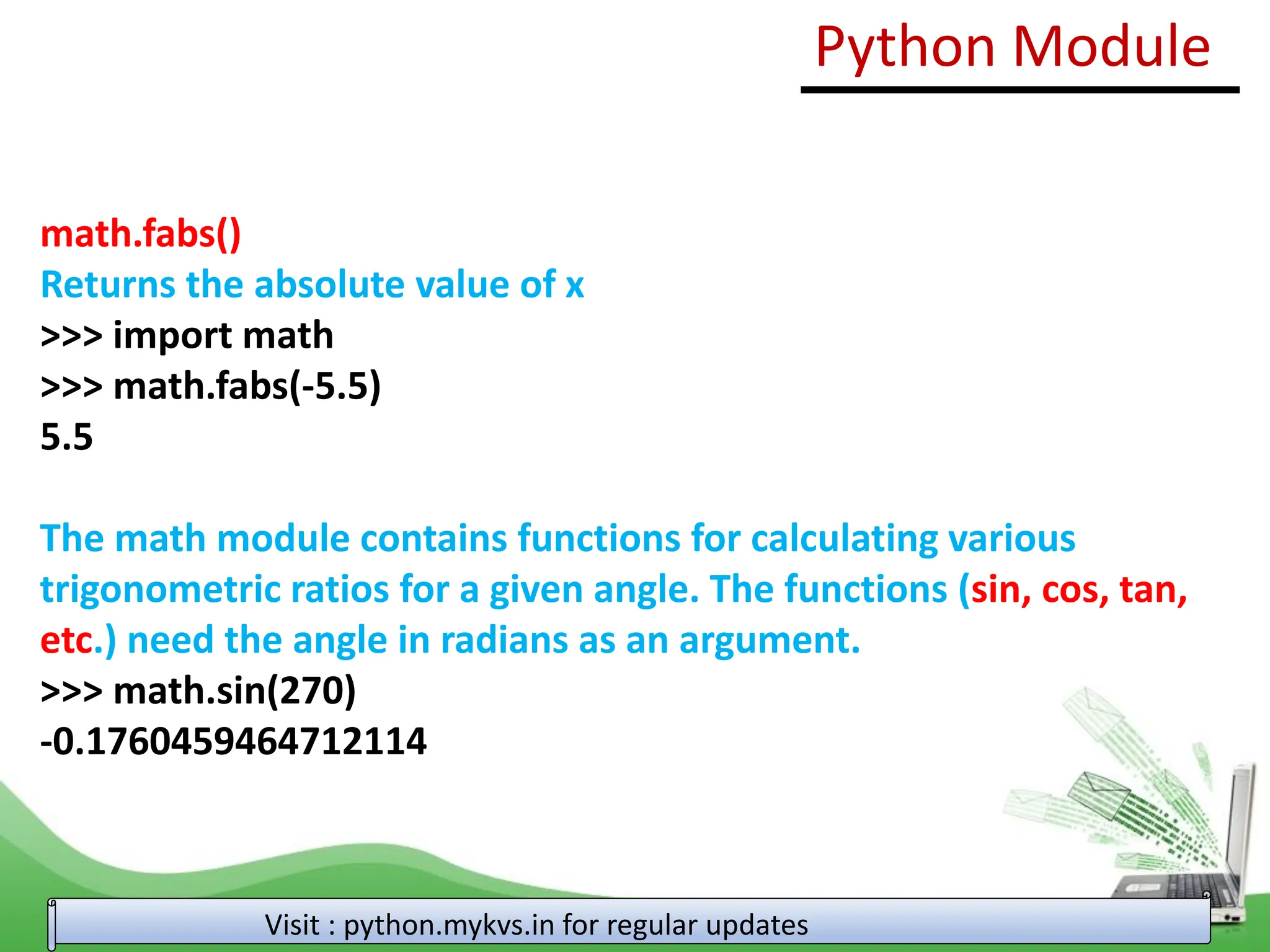 Python Module

math.fabs()
Returns the absolute value of x
>>> import math
>>> math.fabs(-5.5)
5.5

The math module contains functions for calculating various trigonometric ratios for a given angle. The functions (sin, cos, tan, etc.) need the angle in radians as an argument.
>>> math.sin(270)
-0.1760459464712114

Visit : python.mykvs.in for regular updates